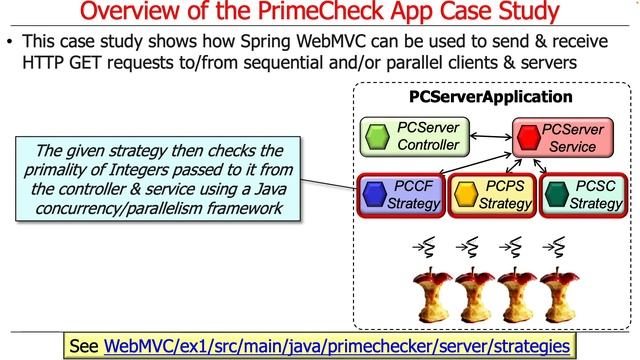 Overview of the PrimeCheck App Case Study

• This case study shows how Spring WebMVC can be used to send & receive HTTP GET requests to/from sequential and/or parallel clients & servers

The given strategy then checks the primality of Integers passed to it from the controller & service using a Java concurrency/parallelism framework

PCServerApplication

PCServer Controller

PCServer Service

PCCF Strategy

PCPS Strategy

PCSC Strategy

See WebMVC/ex1/src/main/java/primechecker/server/strategies